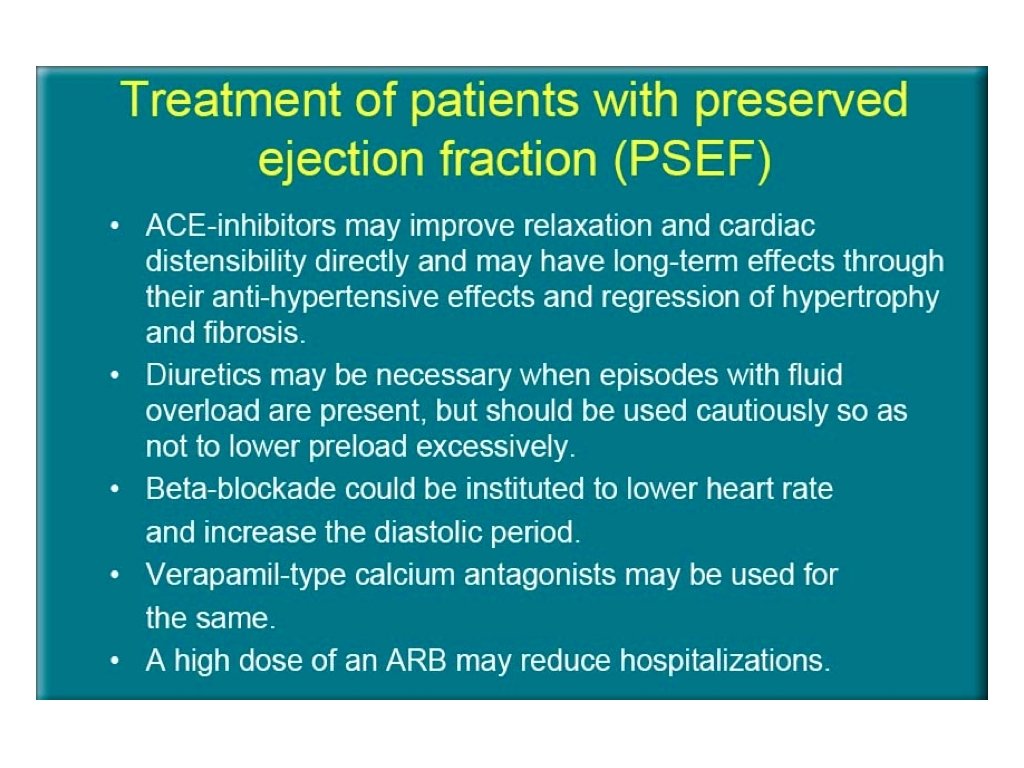 Treatment of patients with preserved ejection fraction (PSEF)

• ACE-inhibitors may improve relaxation and cardiac distensibility directly and may have long-term effects through their anti-hypertensive effects and regression of hypertrophy and fibrosis.

• Diuretics may be necessary when episodes with fluid overload are present, but should be used cautiously so as not to lower preload excessively.

• Beta-blockade could be instituted to lower heart rate and increase the diastolic period.

• Verapamil-type calcium antagonists may be used for the same.

• A high dose of an ARB may reduce hospitalizations.